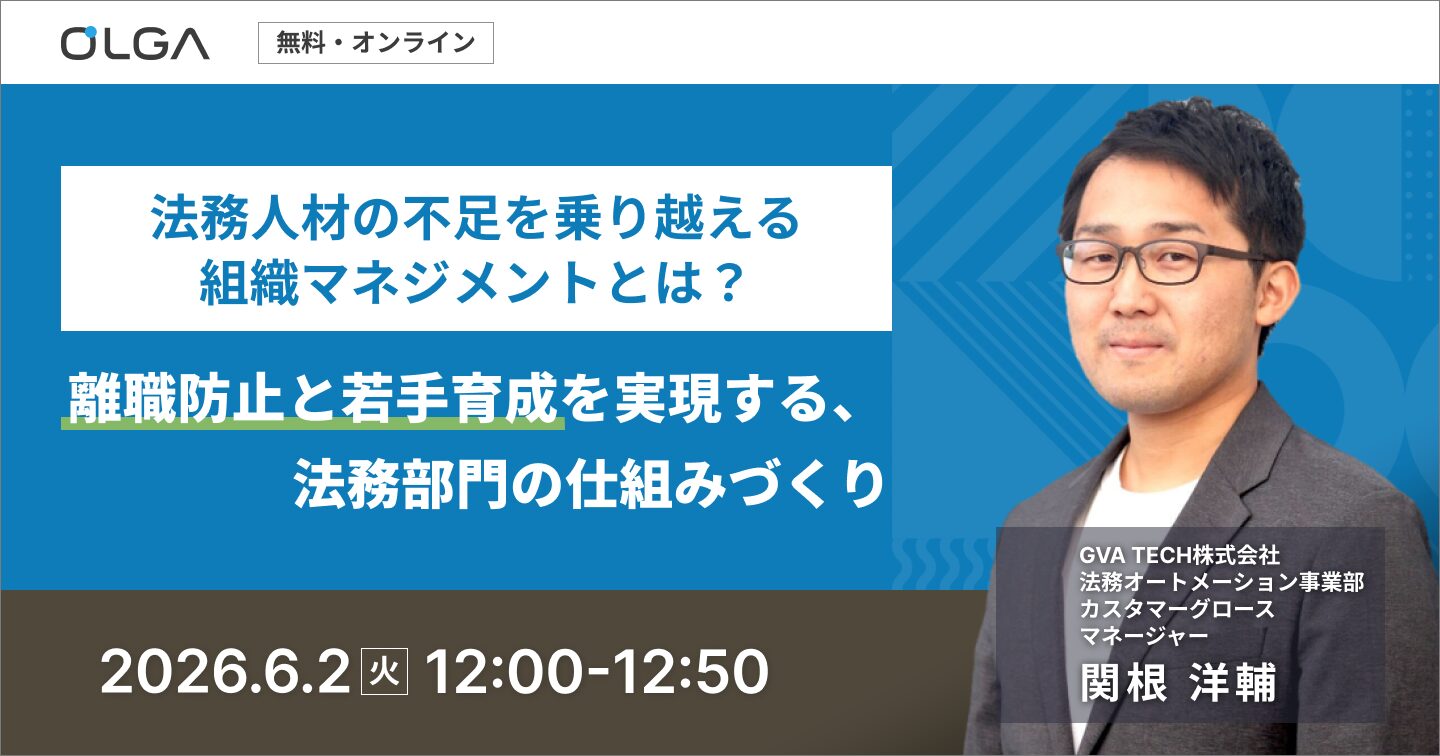 OLGA

無料・オンライン

法務人材の不足を乗り越える
組織マネジメントとは？

離職防止と若手育成を実現する、
法務部門の仕組みづくり

2026.6.2 火 12:00-12:50

GVA TECH株式会社
法務オートメーション事業部
カスタマーグロース
マネージャー
関根 洋輔